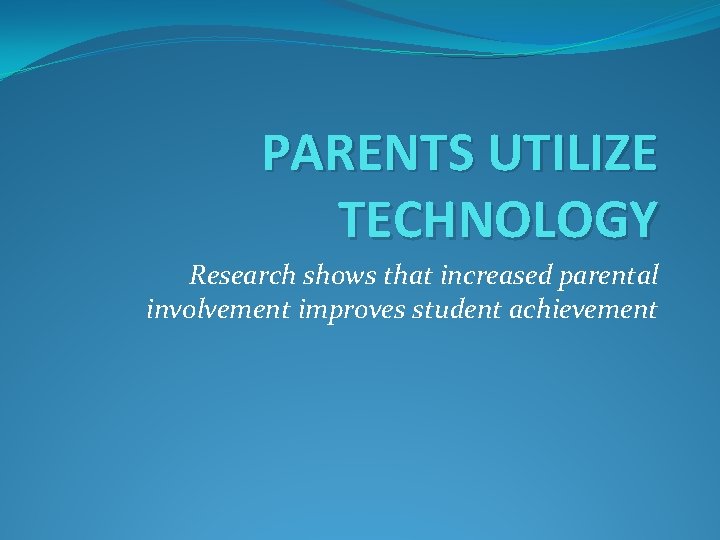 PARENTS UTILIZE TECHNOLOGY

Research shows that increased parental involvement improves student achievement